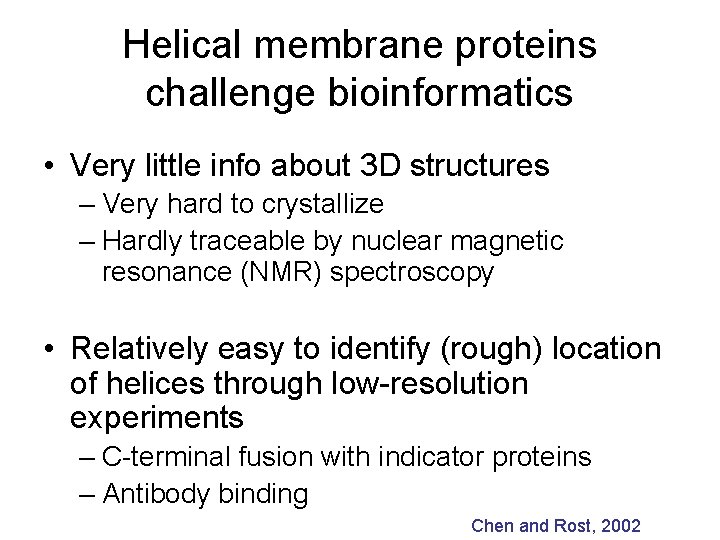 Helical membrane proteins challenge bioinformatics

• Very little info about 3D structures
– Very hard to crystallize
– Hardly traceable by nuclear magnetic resonance (NMR) spectroscopy

• Relatively easy to identify (rough) location of helices through low-resolution experiments
– C-terminal fusion with indicator proteins
– Antibody binding

Chen and Rost, 2002